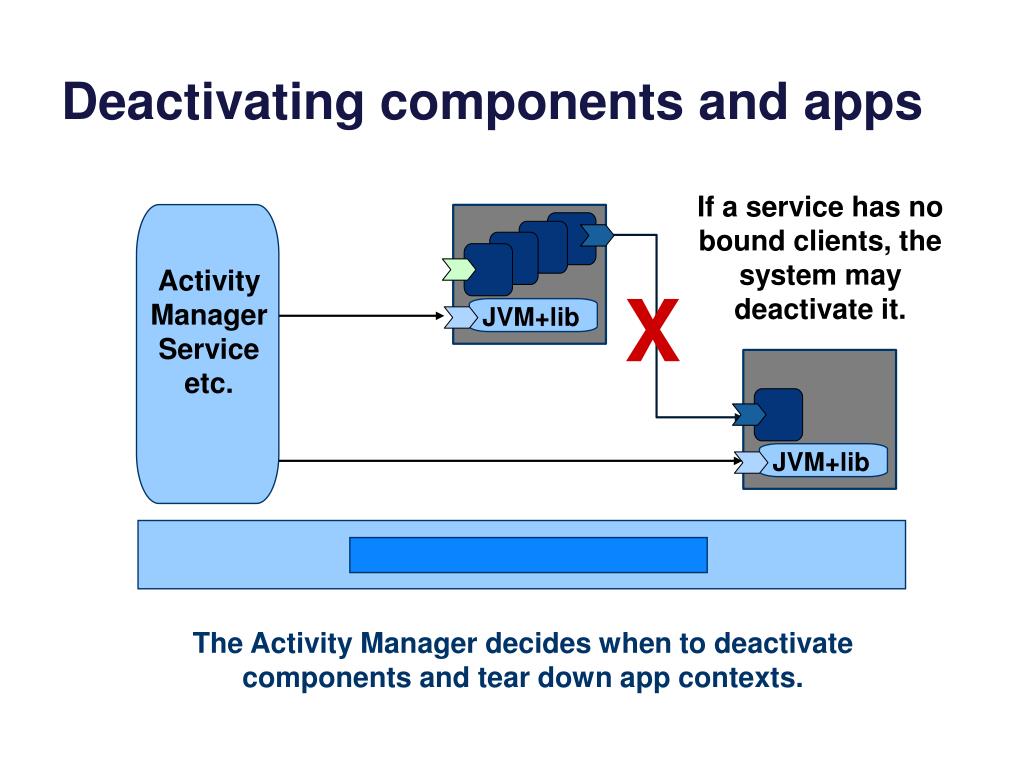 Deactivating components and apps

Activity Manager Service etc.

JVM+lib

X

If a service has no bound clients, the system may deactivate it.

JVM+lib

The Activity Manager decides when to deactivate components and tear down app contexts.